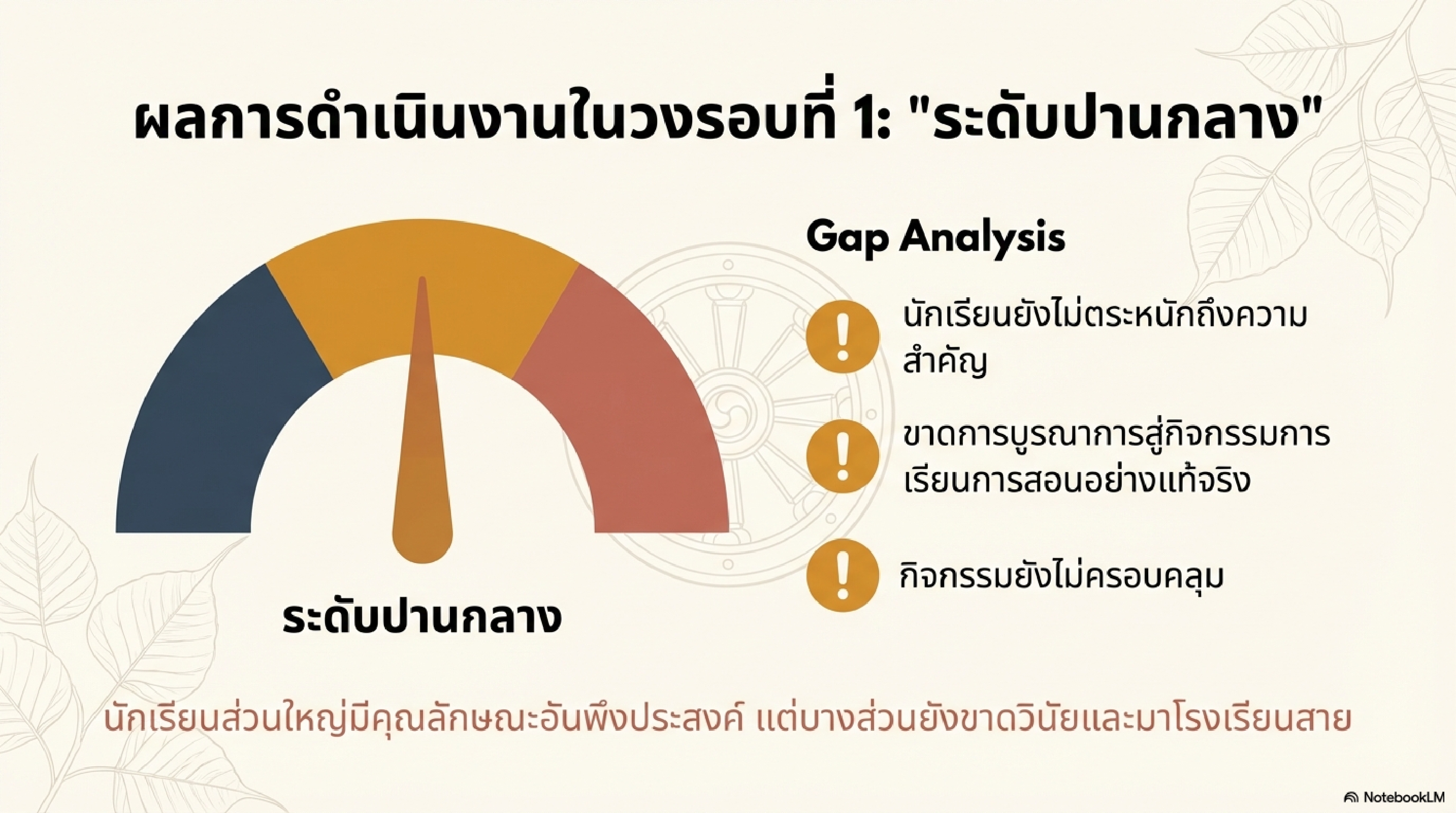 ผลการดำเนินงานในวงรอบที่ 1: "ระดับปานกลาง"

ระดับปานกลาง

Gap Analysis

นักเรียนยังไม่ตระหนักถึงความสำคัญ

ขาดการบูรณาการสู่กิจกรรมการเรียนการสอนอย่างแท้จริง

กิจกรรมยังไม่ครอบคลุม

นักเรียนส่วนใหญ่มีคุณลักษณะอันพึงประสงค์ แต่บางส่วนยังขาดวินัยและมาโรงเรียนสาย

NotebookLM